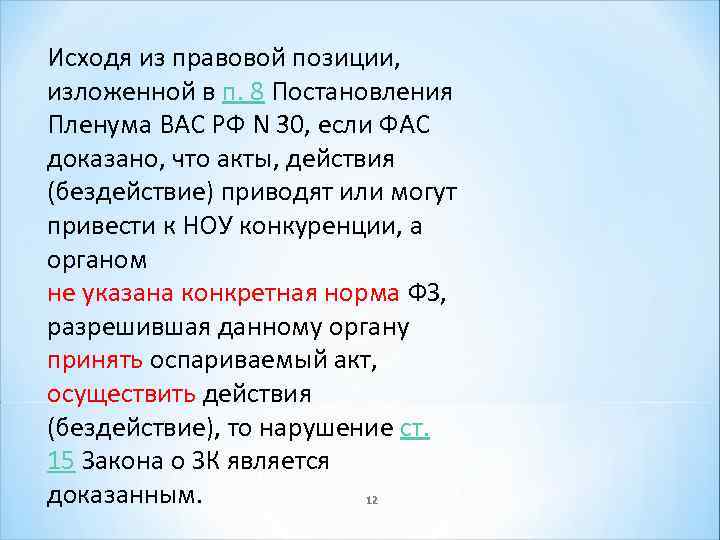 Исходя из правовой позиции, изложенной в п. 8 Постановления Пленума ВАС РФ N 30, если ФАС доказано, что акты, действия (бездействие) приводят или могут привести к НОУ конкуренции, а органом не указана конкретная норма ФЗ, разрешившая данному органу принять оспариваемый акт, осуществить действия (бездействие), то нарушение ст. 15 Закона о ЗК является доказанным.

12